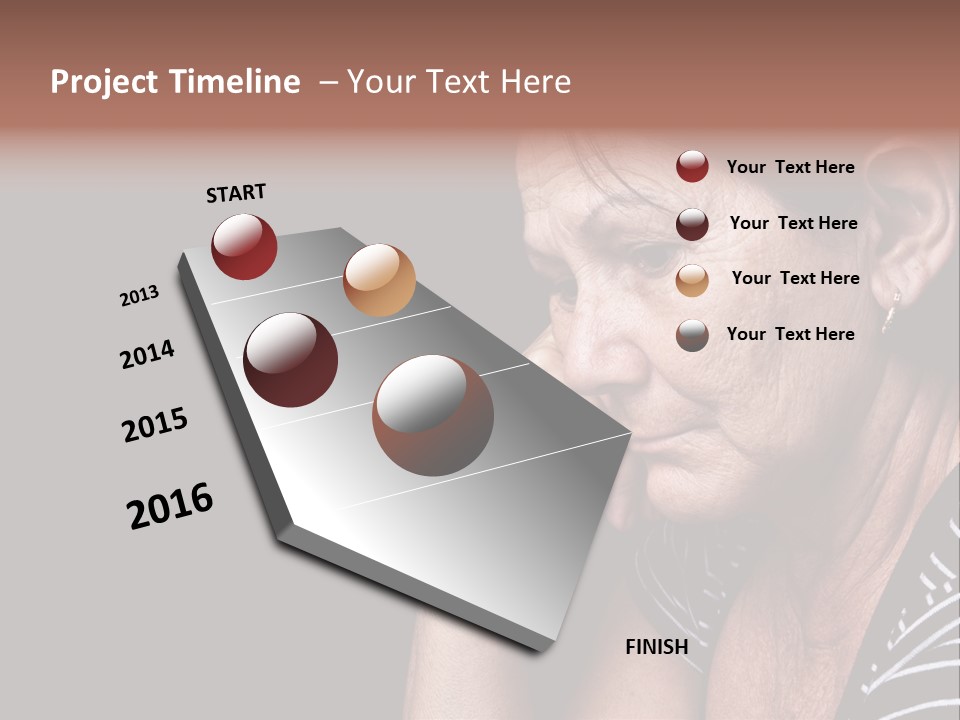 Project Timeline – Your Text Here

START

2013

2014

2015

2016

FINISH

Your Text Here

Your Text Here

Your Text Here

Your Text Here